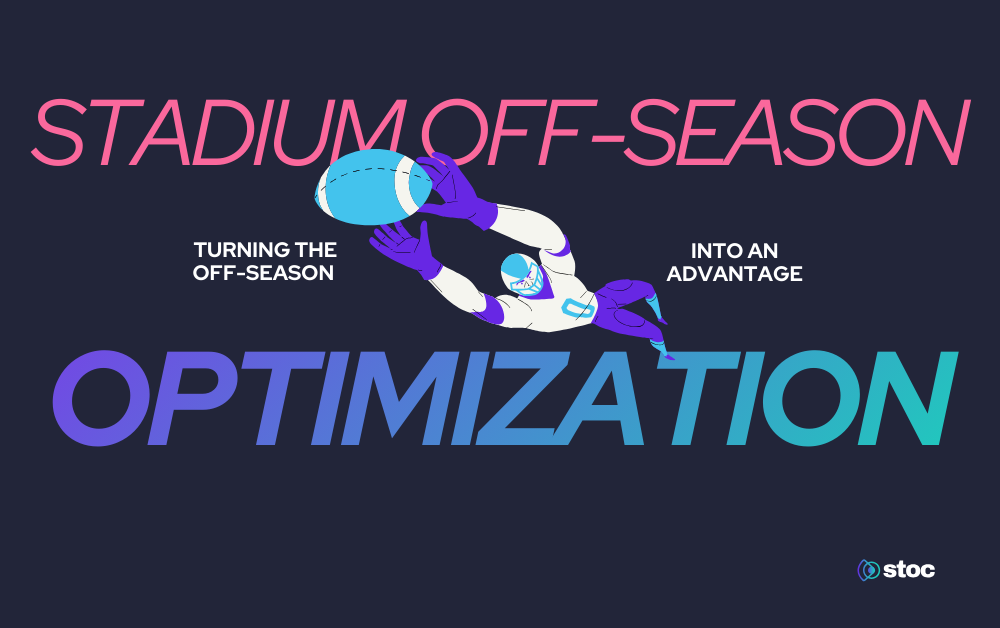 STADIUM OFF-SEASON

TURNING THE OFF-SEASON

INTO AN ADVANTAGE

0

OPTIMIZATION

stoc